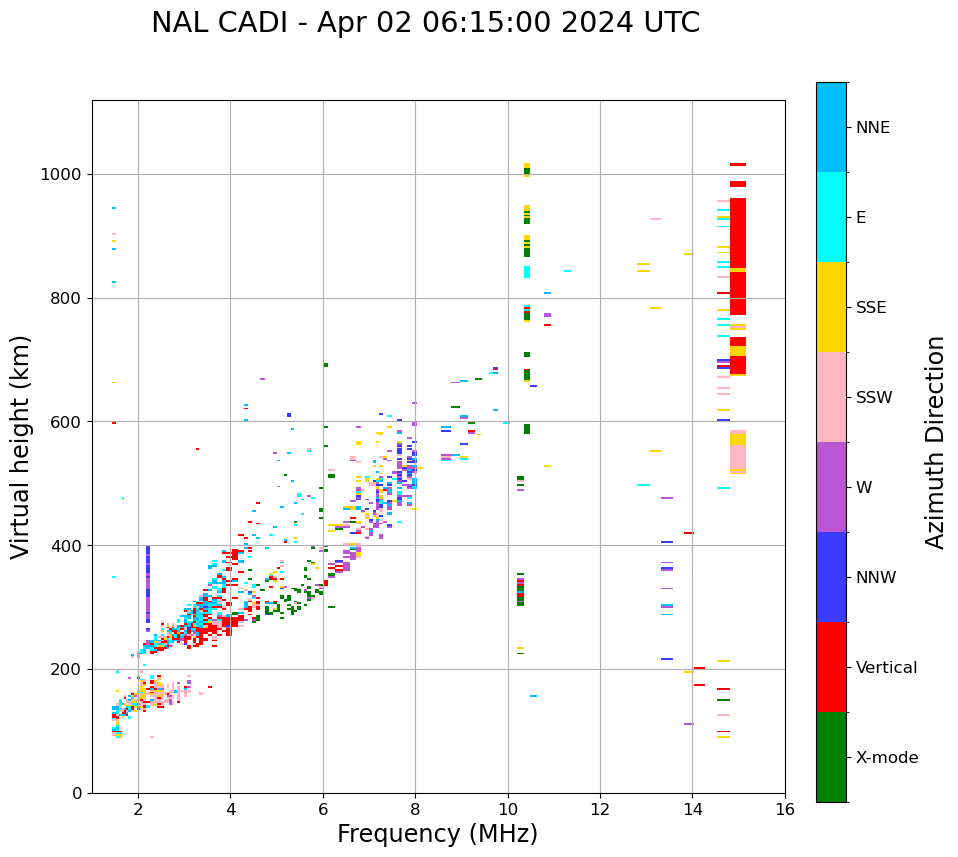 NAL CADI - Apr 02 06:15:00 2024 UTC

Virtual height (km)

1000
800
600
400
200
0

2
4
6
8
10
12
14
16

Frequency (MHz)

NNE
E
SSE
SSW
W
NNW
Vertical
X-mode

Azimuth Direction